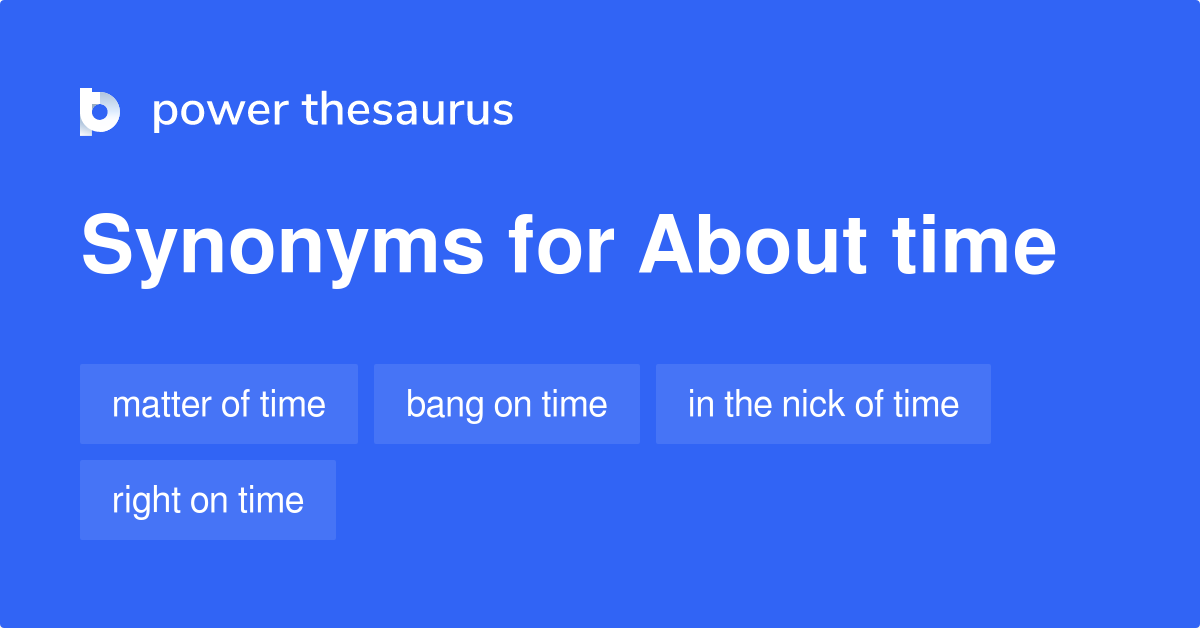 power thesaurus

Synonyms for About time

matter of time

bang on time

in the nick of time

right on time